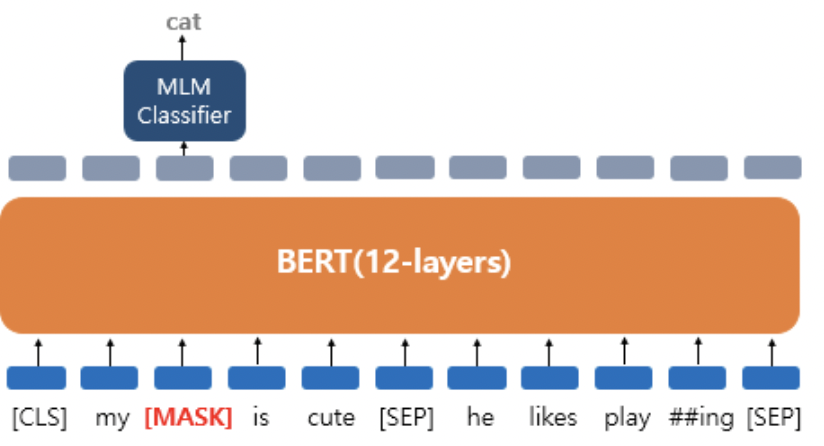 cat

MLM Classifier

BERT(12-layers)

[CLS] my [MASK] is cute [SEP] he likes play ##ing [SEP]